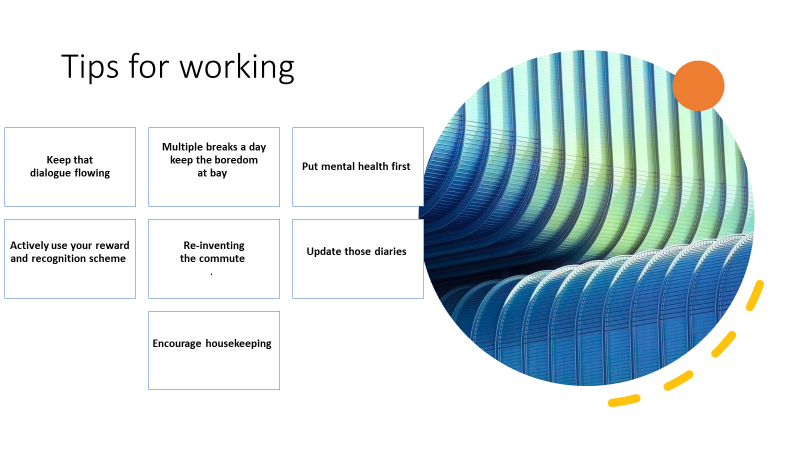 Tips for working

Keep that dialogue flowing

Multiple breaks a day keep the boredom at bay

Put mental health first

Actively use your reward and recognition scheme

Re-inventing the commute
.

Update those diaries

Encourage housekeeping